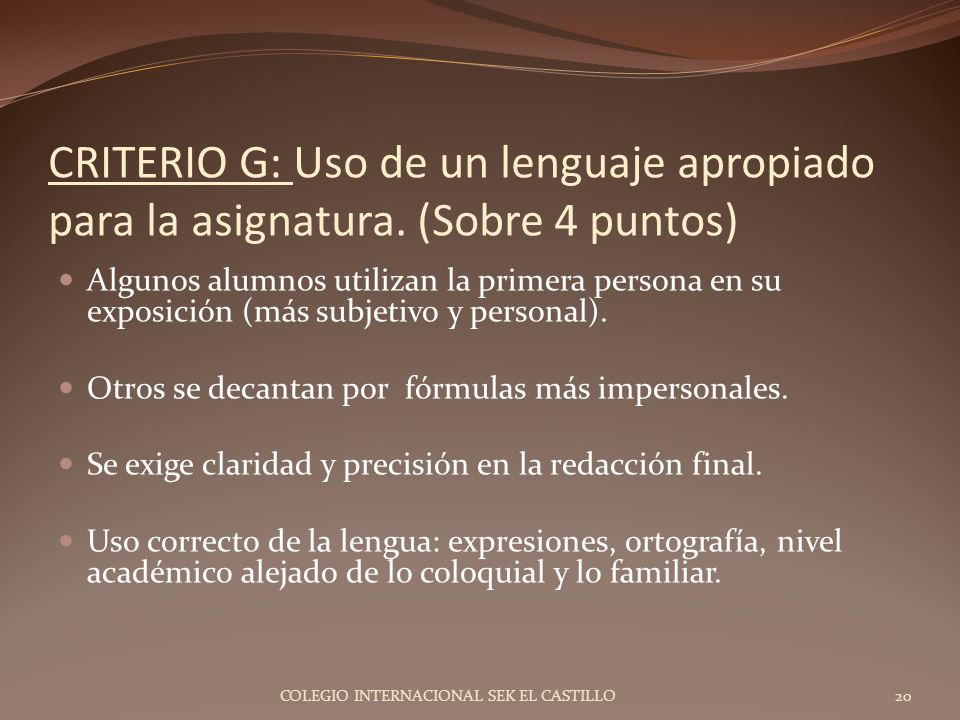 CRITERIO G: Uso de un lenguaje apropiado para la asignatura. (Sobre 4 puntos)

Algunos alumnos utilizan la primera persona en su exposición (más subjetivo y personal).

Otros se decantan por fórmulas más impersonales.

Se exige claridad y precisión en la redacción final.

Uso correcto de la lengua: expresiones, ortografía, nivel académico alejado de lo coloquial y lo familiar.

COLEGIO INTERNACIONAL SEK EL CASTILLO

20